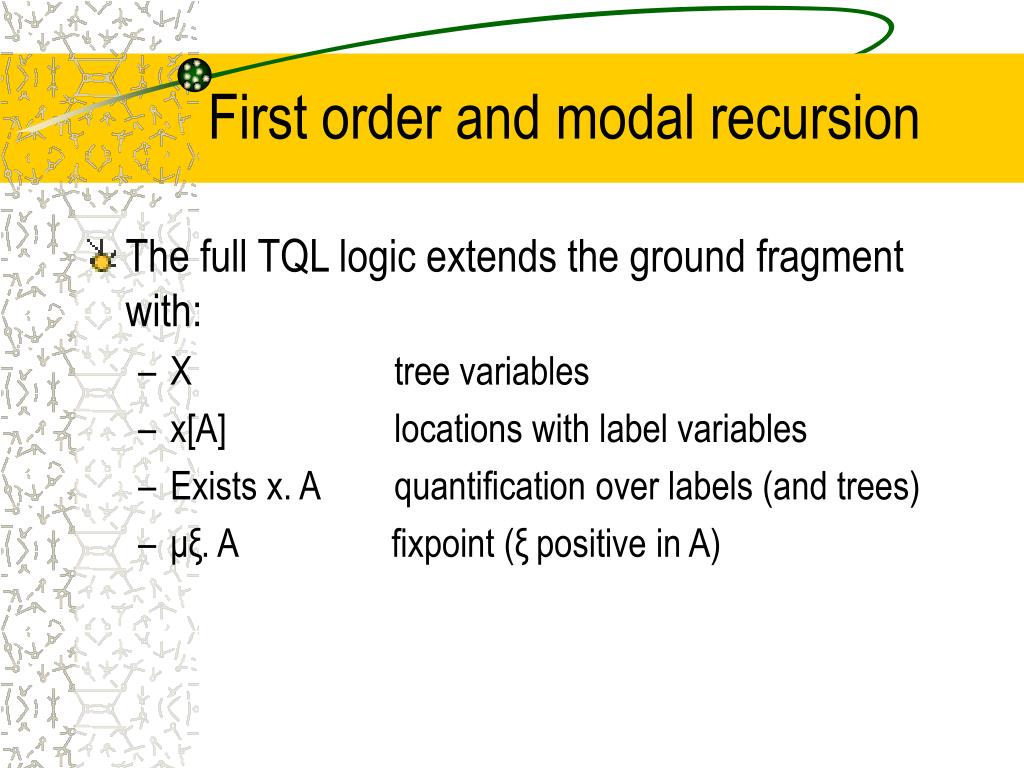 First order and modal recursion

The full TQL logic extends the ground fragment with:
– X tree variables
– x[A] locations with label variables
– Exists x. A quantification over labels (and trees)
– μξ. A fixpoint (ξ positive in A)